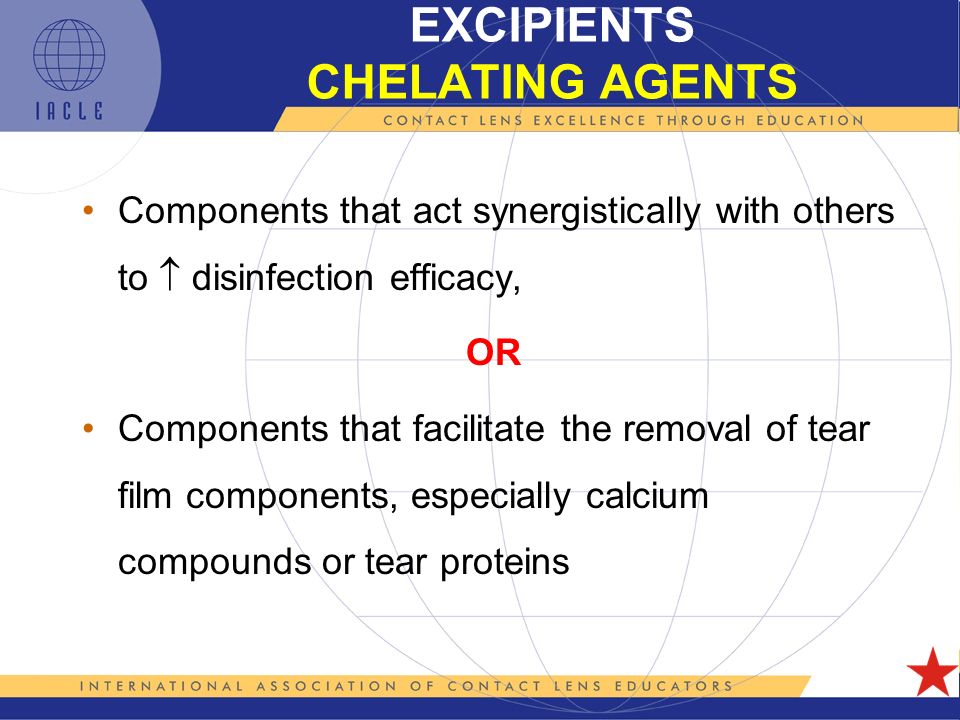 IACLE

EXCIPIENTS
CHELATING AGENTS

CONTACT LENS EXCELLENCE THROUGH EDUCATION

• Components that act synergistically with others to $\uparrow$ disinfection efficacy,

OR

• Components that facilitate the removal of tear film components, especially calcium compounds or tear proteins

INTERNATIONAL ASSOCIATION OF CONTACT LENS EDUCATORS